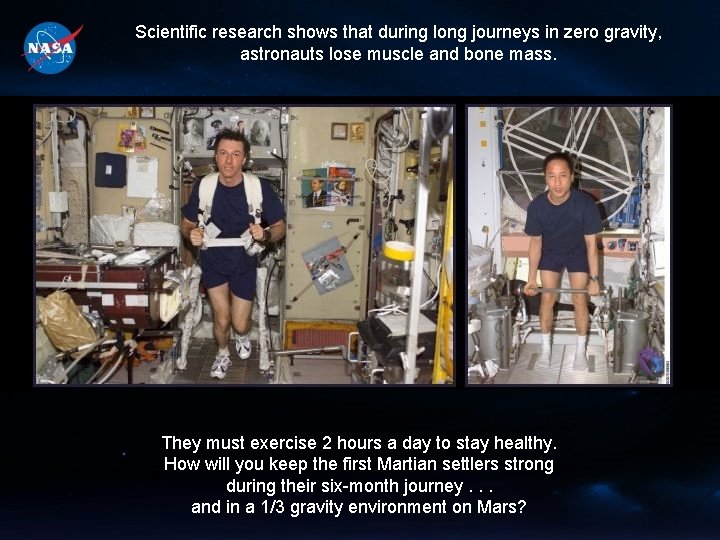 NASA

Scientific research shows that during long journeys in zero gravity, astronauts lose muscle and bone mass.

They must exercise 2 hours a day to stay healthy. How will you keep the first Martian settlers strong during their six-month journey . . . and in a 1/3 gravity environment on Mars?